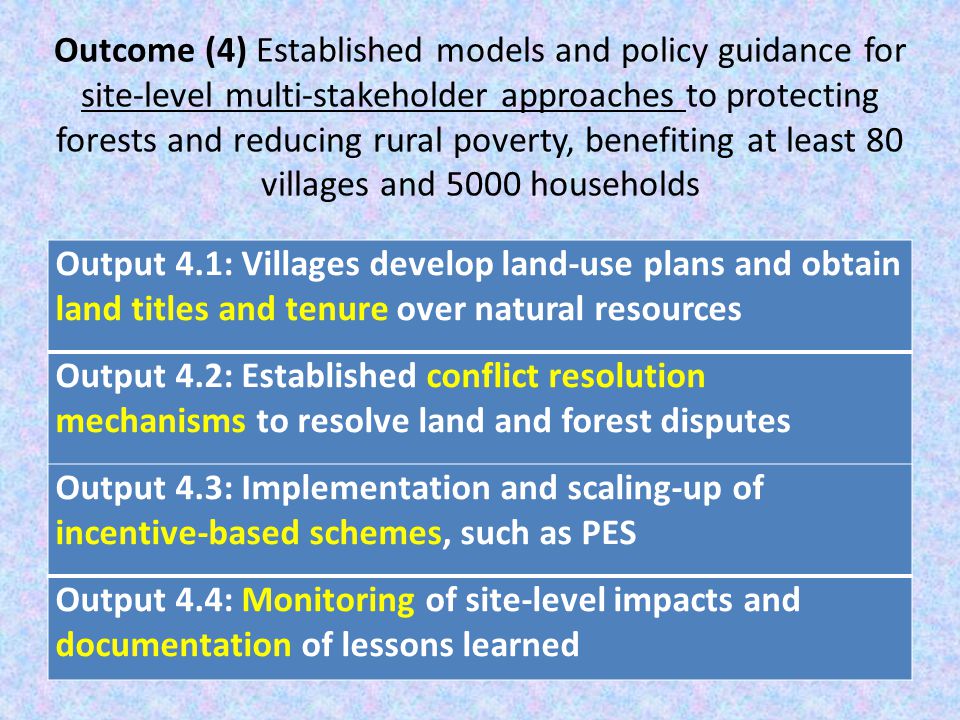 Outcome (4) Established models and policy guidance for site-level multi-stakeholder approaches to protecting forests and reducing rural poverty, benefiting at least 80 villages and 5000 households

| Output 4.1: Villages develop land-use plans and obtain land titles and tenure over natural resources |
|---|
| Output 4.2: Established conflict resolution mechanisms to resolve land and forest disputes |
| Output 4.3: Implementation and scaling-up of incentive-based schemes, such as PES |
| Output 4.4: Monitoring of site-level impacts and documentation of lessons learned |